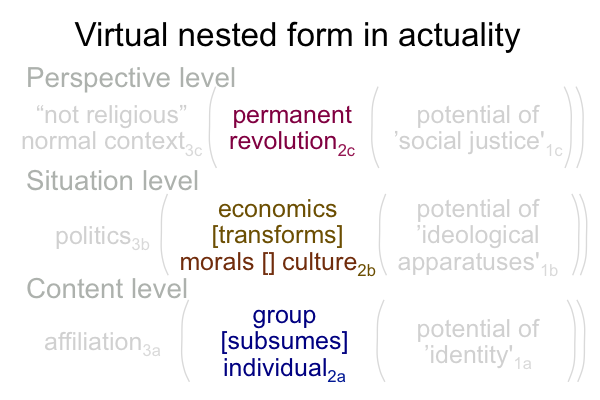 Virtual nested form in actuality

Perspective level

“not religious” normal context$_{3c}$ ( permanent revolution$_{2c}$ ( potential of ’social justice’$_{1c}$ ))

Situation level

politics$_{3b}$ ( economics [transforms] morals [] culture$_{2b}$ ( potential of ’ideological apparatuses’$_{1b}$ ))

Content level

affiliation$_{3a}$ ( group [subsumes] individual$_{2a}$ ( potential of ’identity’$_{1a}$ ))